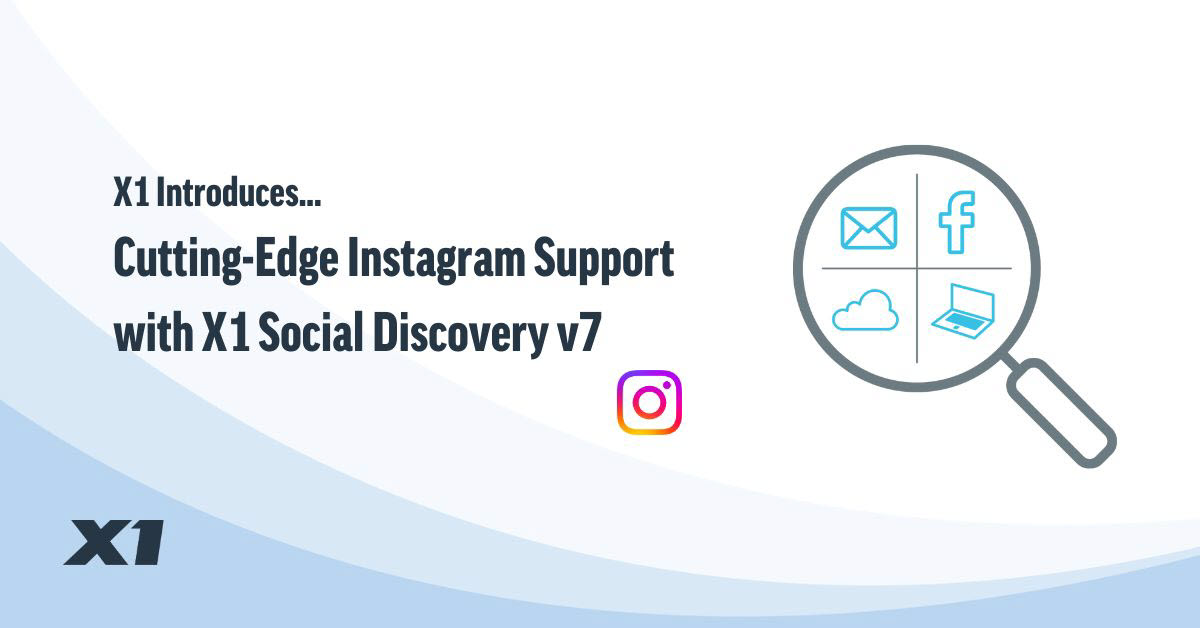 X1 Introduces...

Cutting-Edge Instagram Support with X1 Social Discovery v7

X1